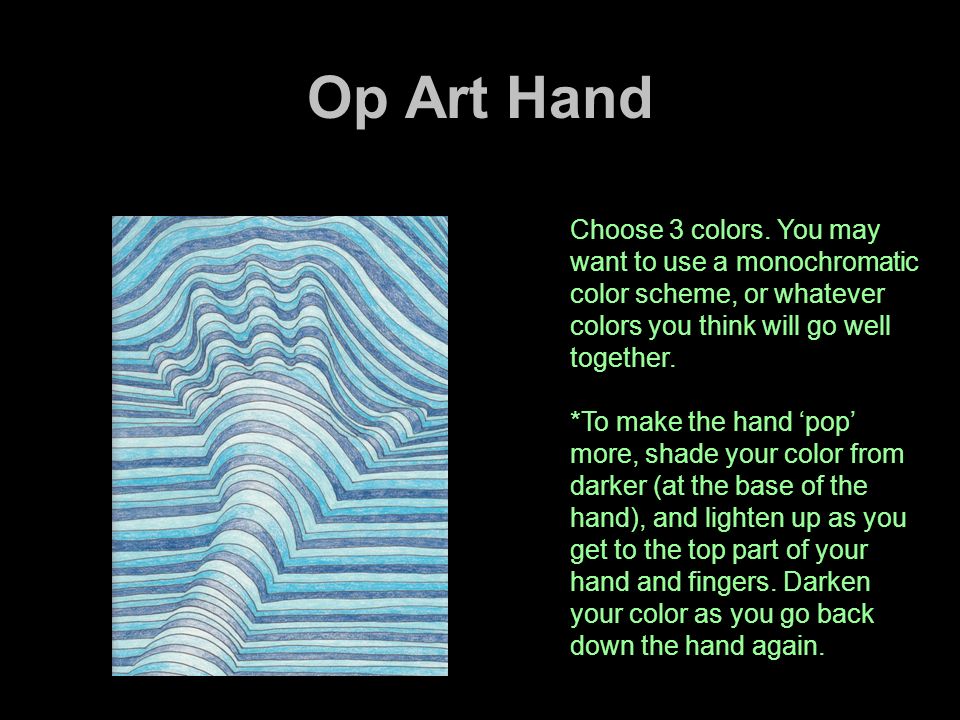 Op Art Hand

Choose 3 colors. You may want to use a monochromatic color scheme, or whatever colors you think will go well together.

*To make the hand ‘pop’ more, shade your color from darker (at the base of the hand), and lighten up as you get to the top part of your hand and fingers. Darken your color as you go back down the hand again.